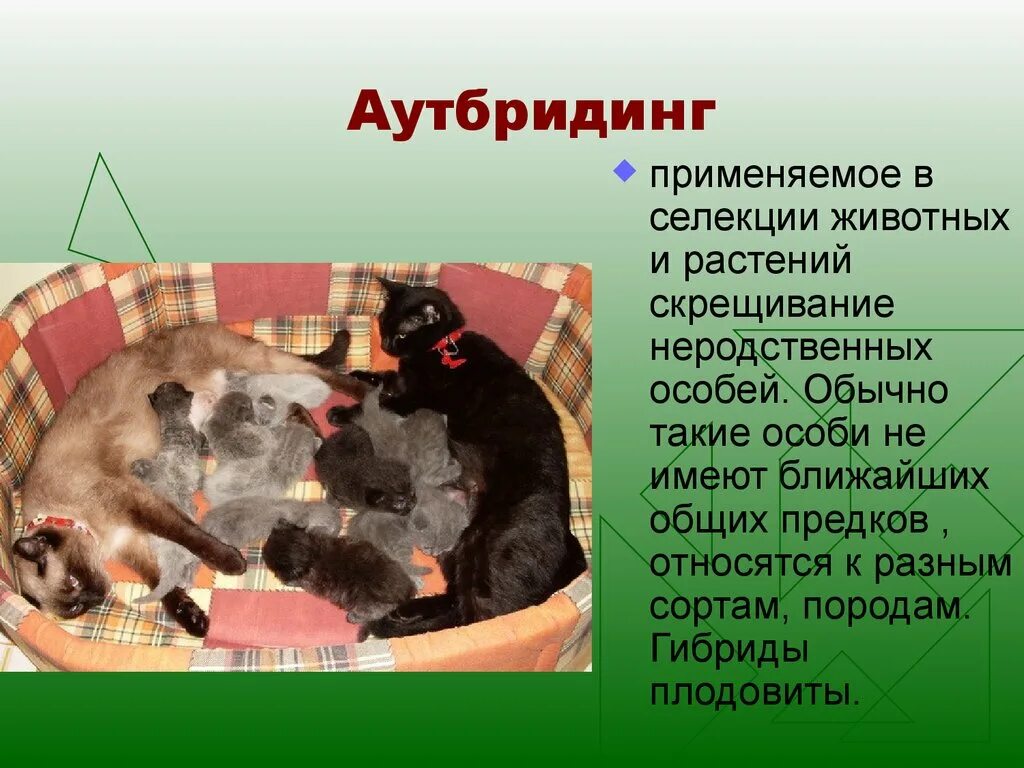 Аутбридинг

применяемое в селекции животных и растений скрещивание неродственных особей. Обычно такие особи не имеют ближайших общих предков , относятся к разным сортам, породам. Гибриды плодовиты.